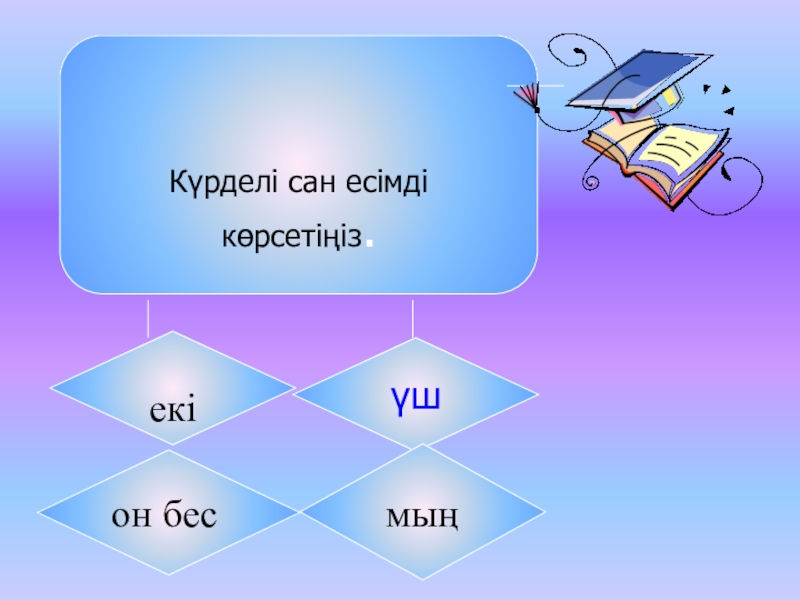 Күрделі сан есімді көрсетіңіз.

екі

үш

он бес

мың